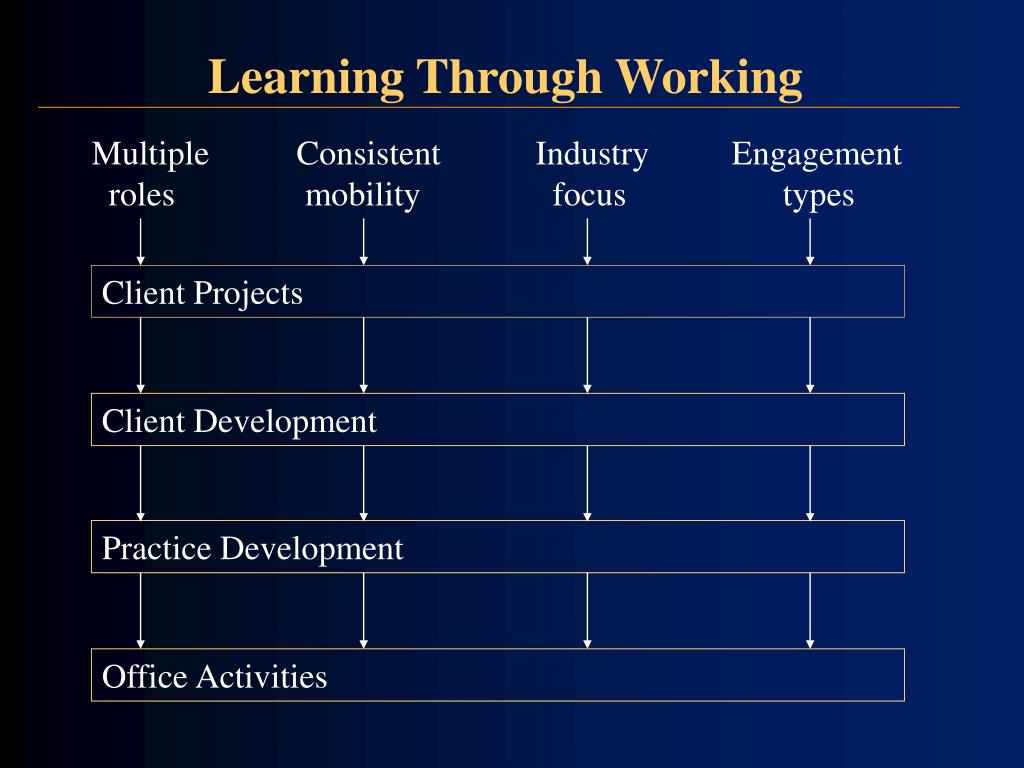 Learning Through Working

Multiple roles

Consistent mobility

Industry focus

Engagement types

Client Projects

Client Development

Practice Development

Office Activities